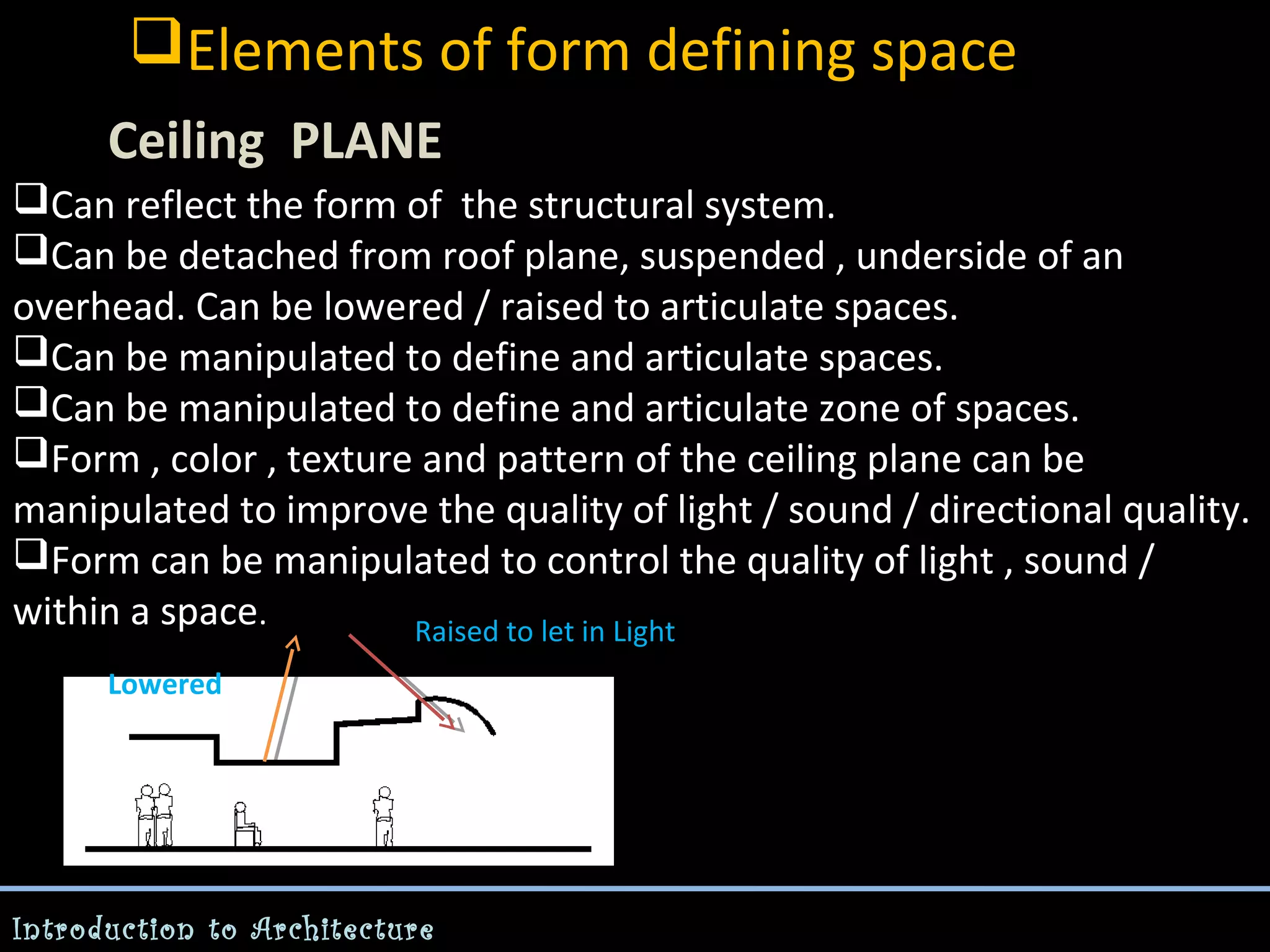 ❑Elements of form defining space

Ceiling PLANE

❑Can reflect the form of the structural system.

❑Can be detached from roof plane, suspended , underside of an overhead. Can be lowered / raised to articulate spaces.

❑Can be manipulated to define and articulate spaces.

❑Can be manipulated to define and articulate zone of spaces.

❑Form , color , texture and pattern of the ceiling plane can be manipulated to improve the quality of light / sound / directional quality.

❑Form can be manipulated to control the quality of light , sound / within a space.

Raised to let in Light

Lowered

Introduction to Architecture